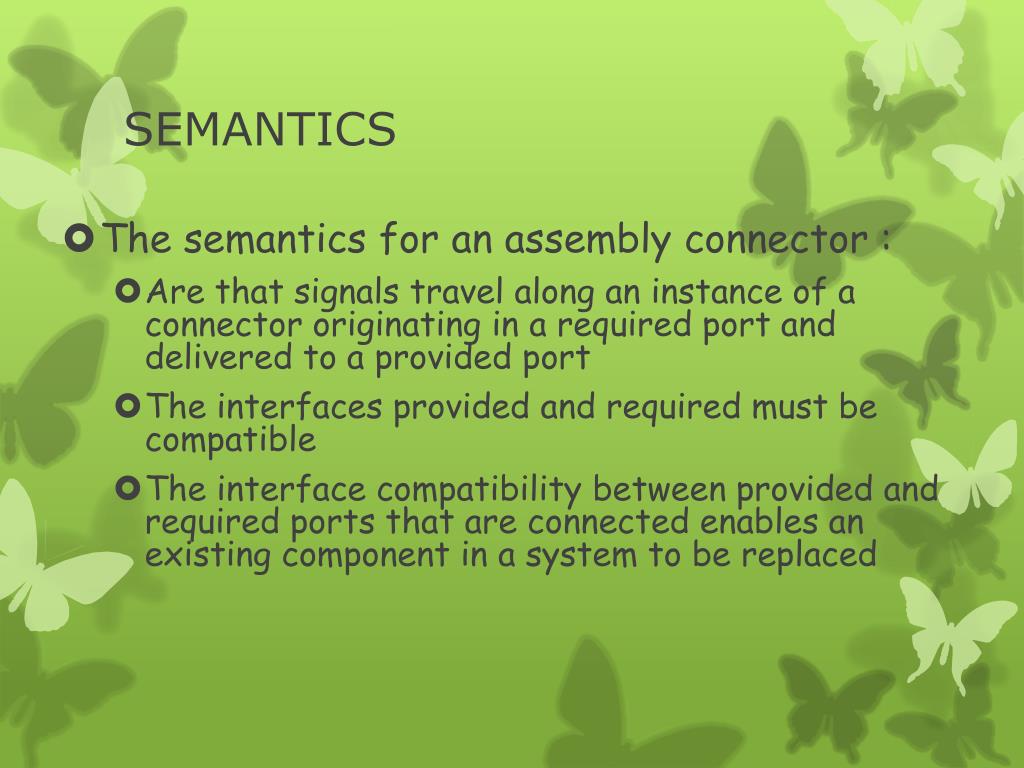 SEMANTICS

The semantics for an assembly connector :

Are that signals travel along an instance of a connector originating in a required port and delivered to a provided port

The interfaces provided and required must be compatible

The interface compatibility between provided and required ports that are connected enables an existing component in a system to be replaced